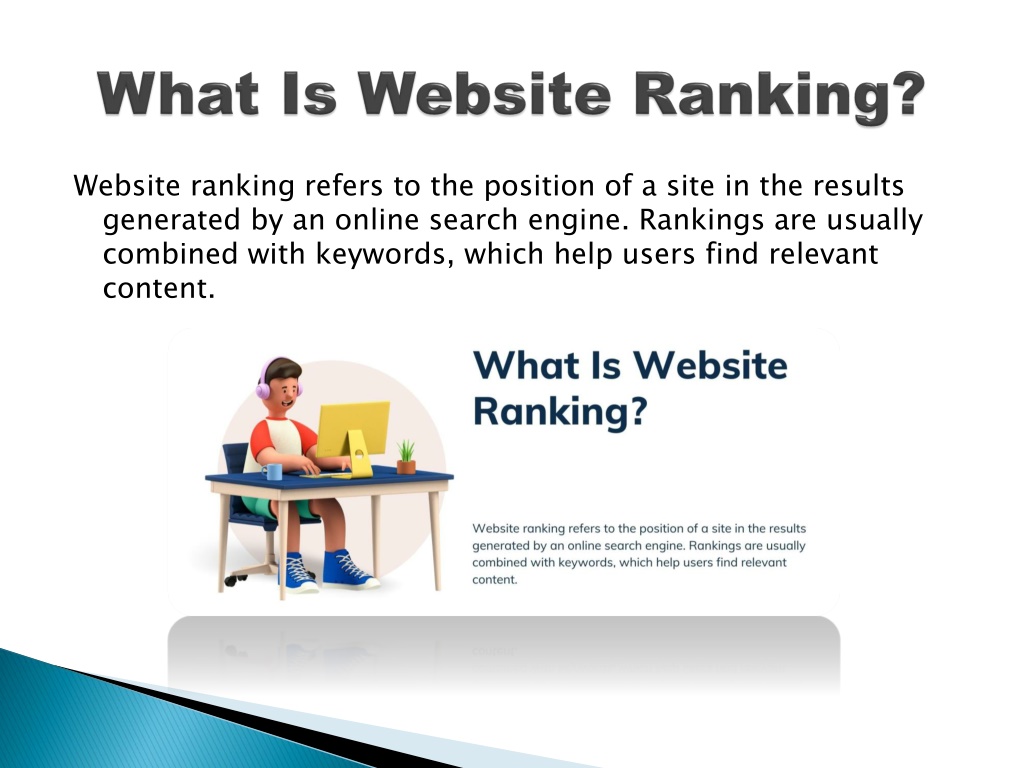 What Is Website Ranking?

Website ranking refers to the position of a site in the results generated by an online search engine. Rankings are usually combined with keywords, which help users find relevant content.

What Is Website Ranking?

Website ranking refers to the position of a site in the results generated by an online search engine. Rankings are usually combined with keywords, which help users find relevant content.